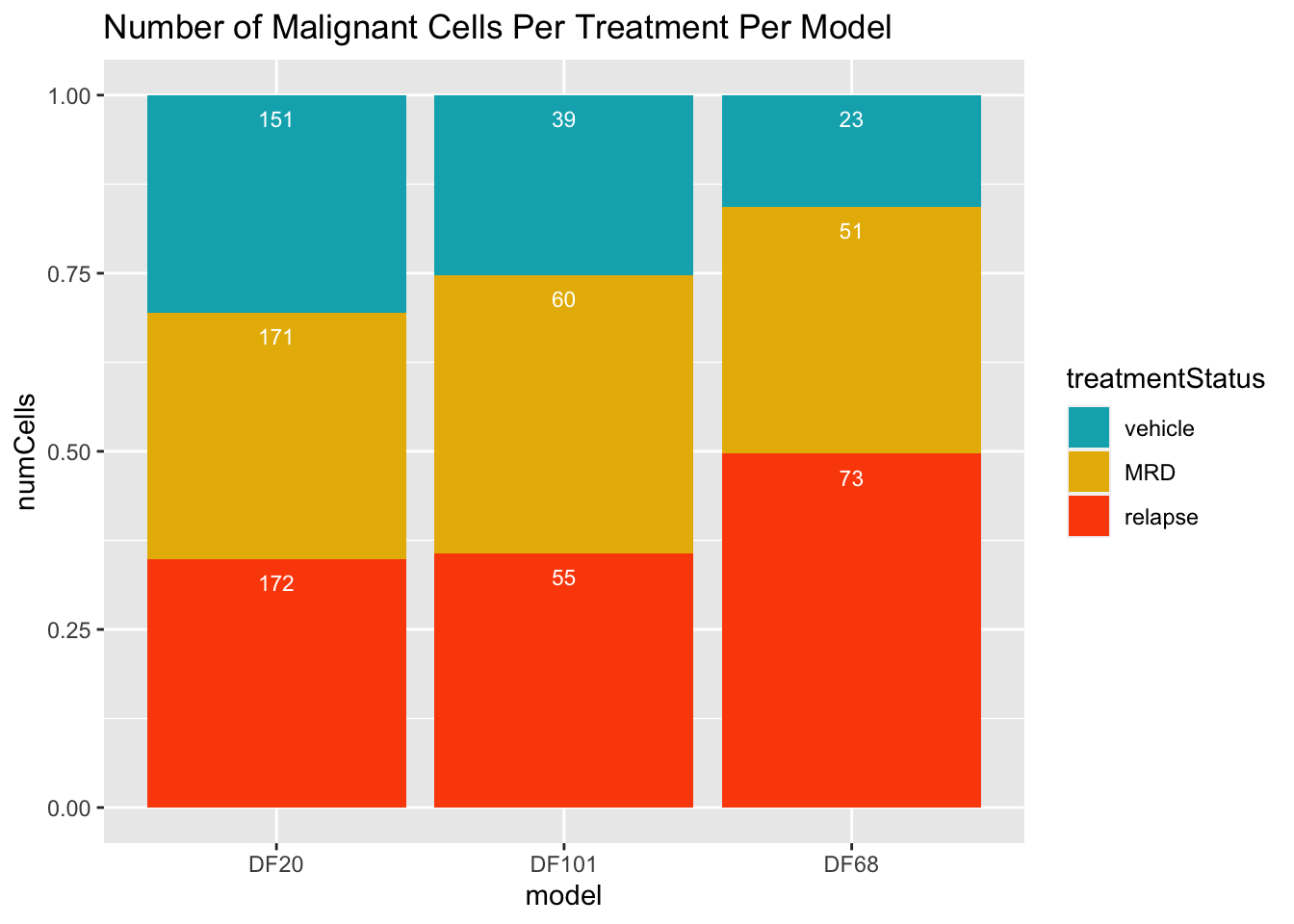 Number of Malignant Cells Per Treatment Per Model

numCells

1.00
0.75
0.50
0.25
0.00

151
171
172

39
60
55

23
51
73

DF20
DF101
DF68

model

treatmentStatus
vehicle
MRD
relapse